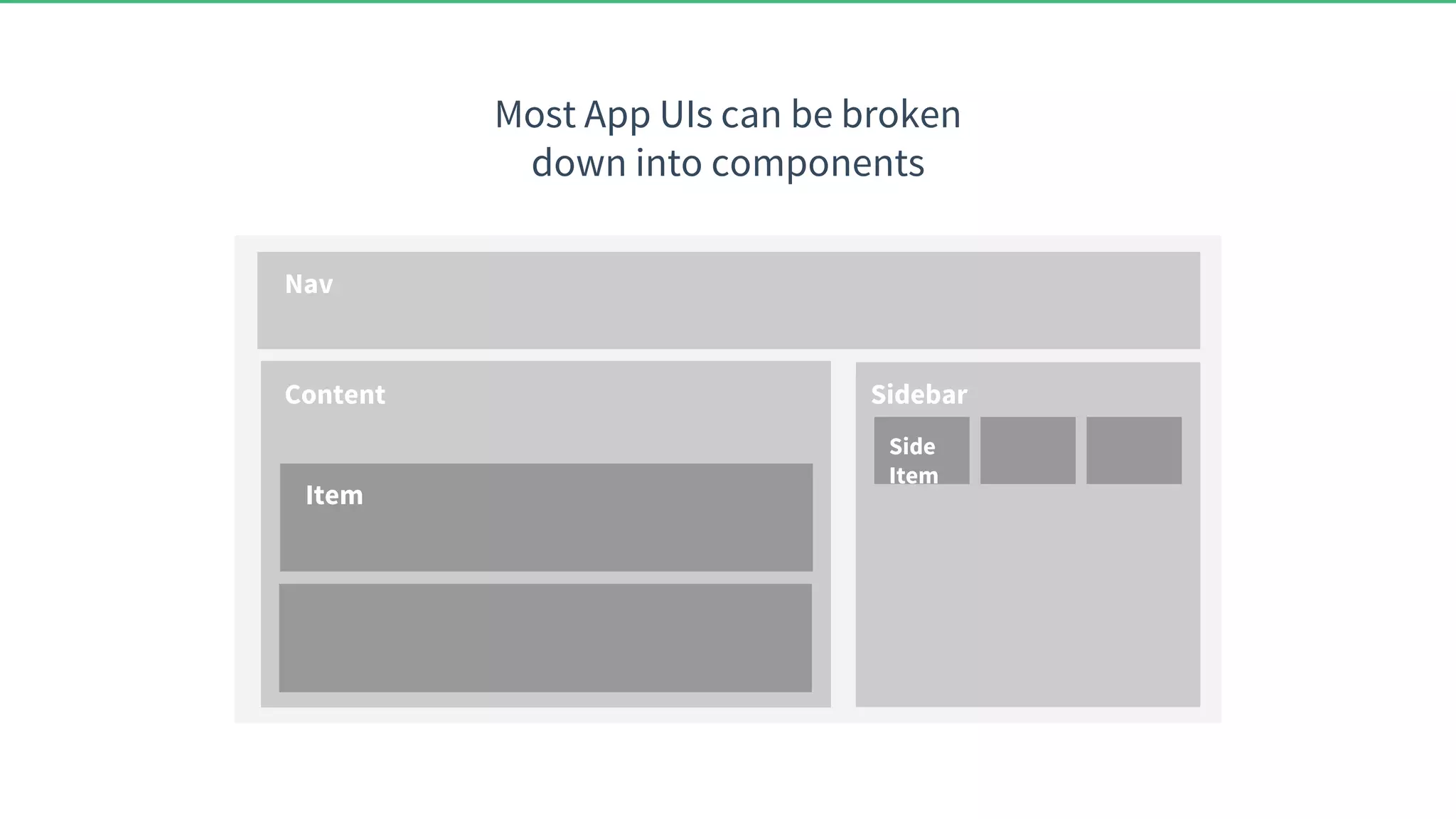 Most App UIs can be broken down into components

Nav

Content

Item

Sidebar

Side Item